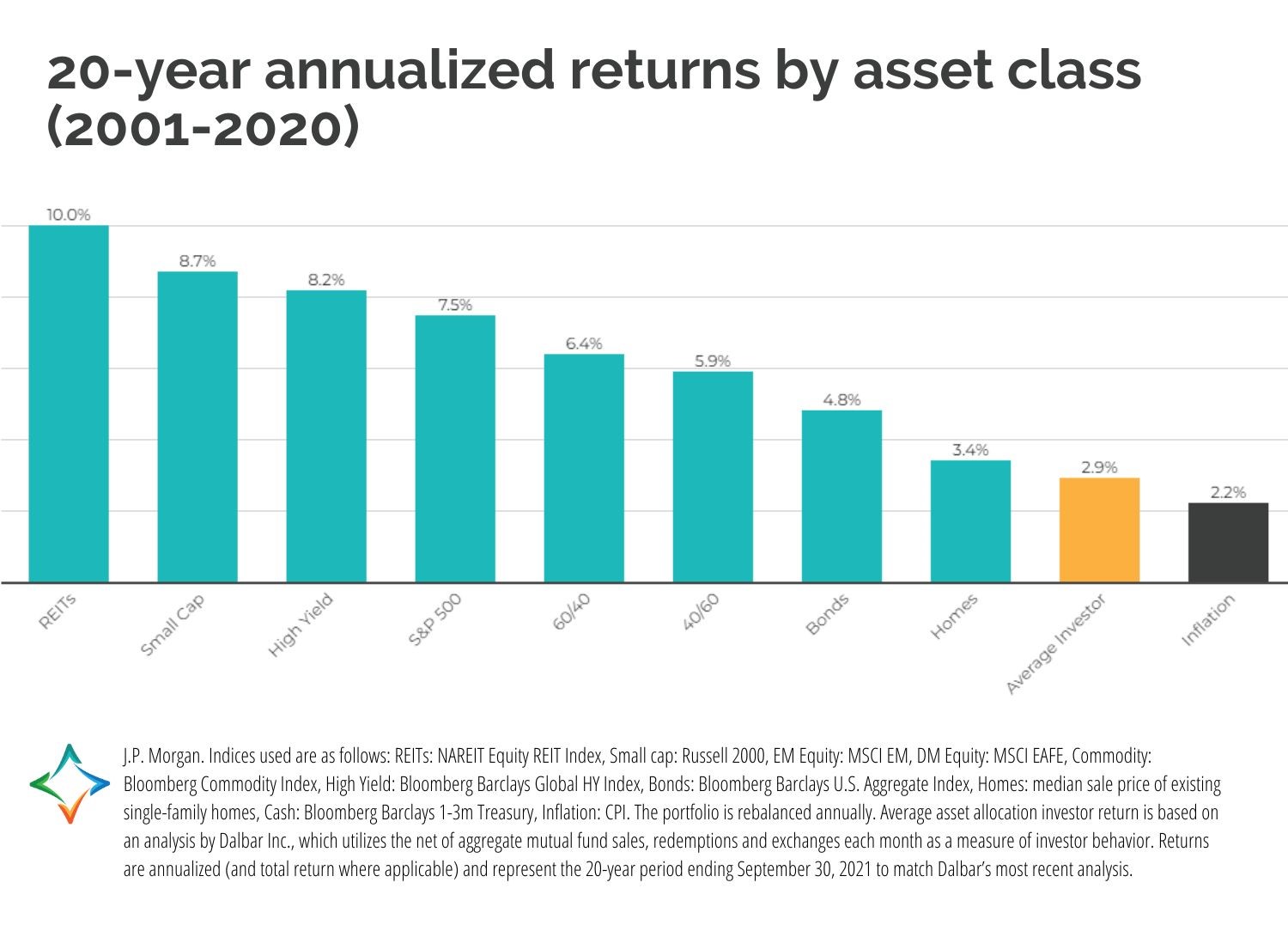 20-year annualized returns by asset class (2001-2020)

10.0%
8.7%
8.2%
7.5%
6.4%
5.9%
4.8%
3.4%
2.9%
2.2%

REITs
Small Cap
High Yield
S&P 500
60/40
40/60
Bonds
Homes
Average Investor
Inflation

J.P. Morgan. Indices used are as follows: REITs: NAREIT Equity REIT Index, Small cap: Russell 2000, EM Equity: MSCI EM, DM Equity: MSCI EAFE, Commodity: Bloomberg Commodity Index, High Yield: Bloomberg Barclays Global HY Index, Bonds: Bloomberg Barclays U.S. Aggregate Index, Homes: median sale price of existing single-family homes, Cash: Bloomberg Barclays 1-3m Treasury, Inflation: CPI. The portfolio is rebalanced annually. Average asset allocation investor return is based on an analysis by Dalbar Inc., which utilizes the net of aggregate mutual fund sales, redemptions and exchanges each month as a measure of investor behavior. Returns are annualized (and total return where applicable) and represent the 20-year period ending September 30, 2021 to match Dalbar's most recent analysis.